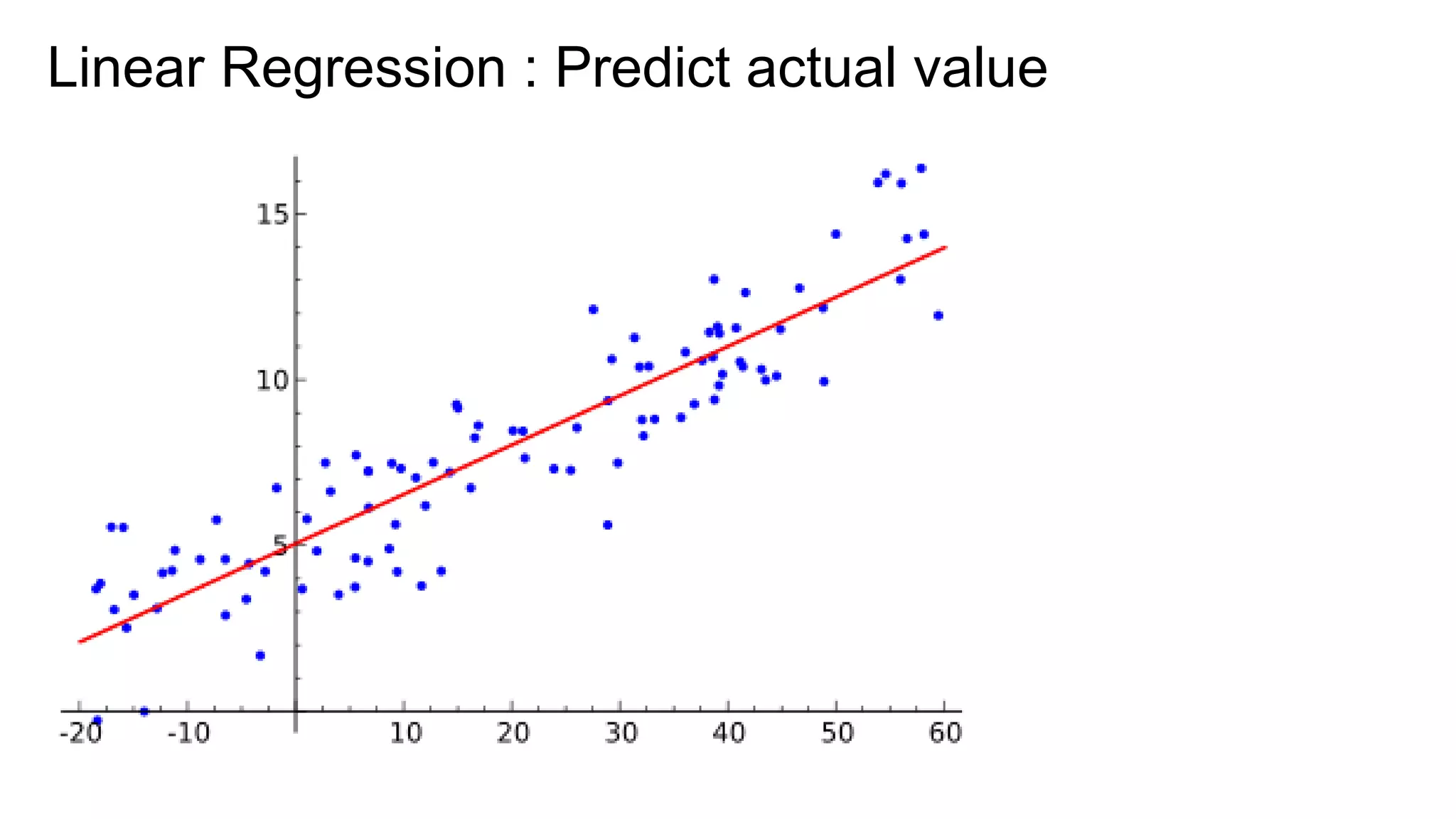 Linear Regression : Predict actual value

15
10
5
-20
-10
10
20
30
40
50
60